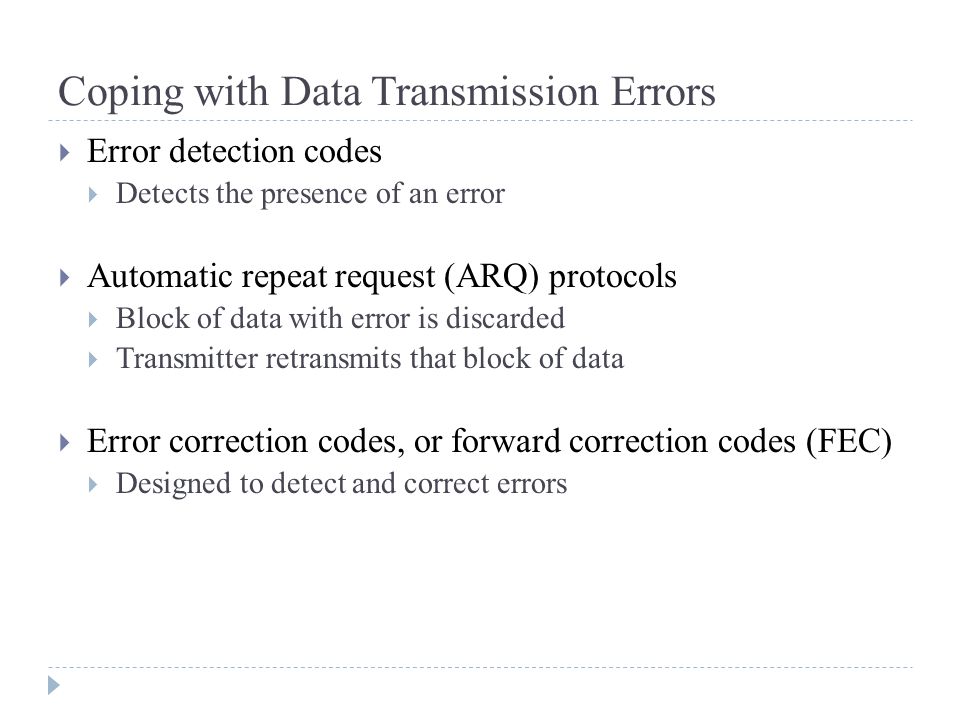 Coping with Data Transmission Errors

Error detection codes
Detects the presence of an error

Automatic repeat request (ARQ) protocols
Block of data with error is discarded
Transmitter retransmits that block of data

Error correction codes, or forward correction codes (FEC)
Designed to detect and correct errors